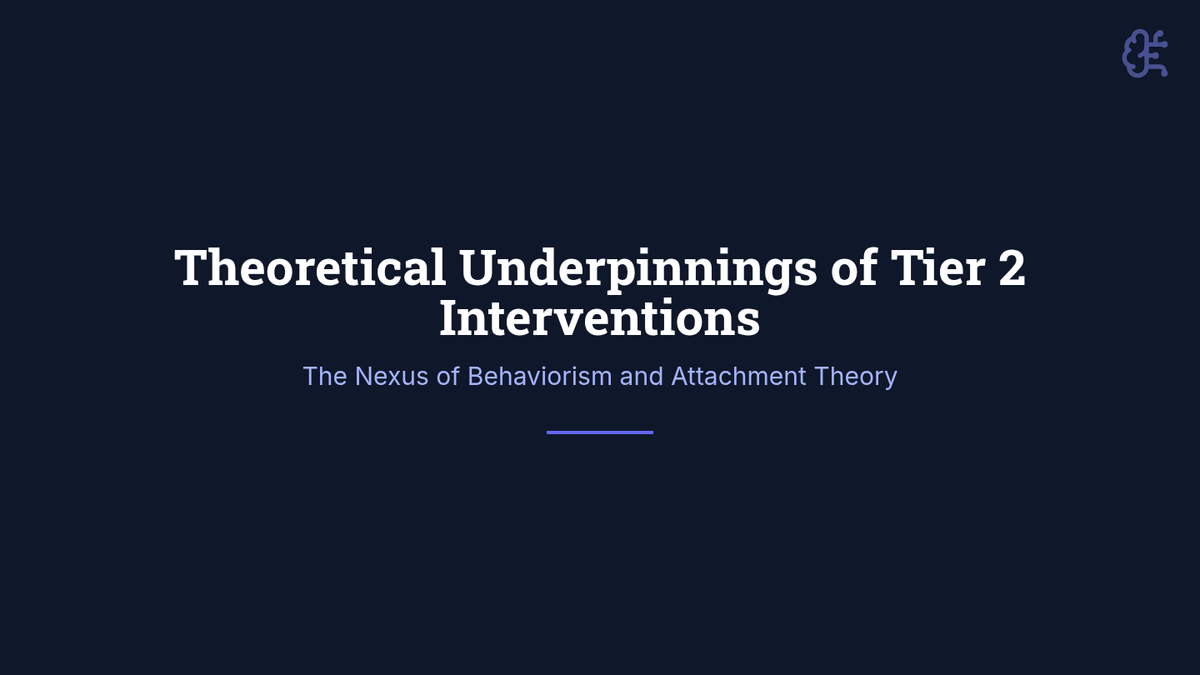 Theoretical Underpinnings of Tier 2 Interventions

The Nexus of Behaviorism and Attachment Theory